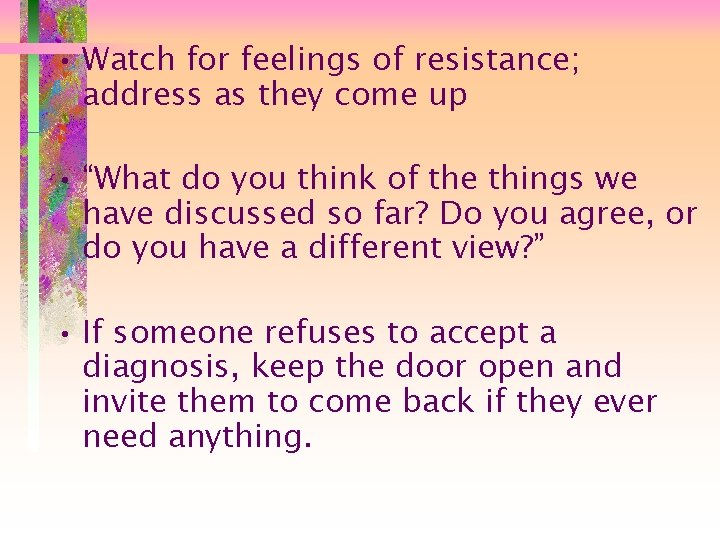 • Watch for feelings of resistance; address as they come up

• “What do you think of the things we have discussed so far? Do you agree, or do you have a different view?”

• If someone refuses to accept a diagnosis, keep the door open and invite them to come back if they ever need anything.